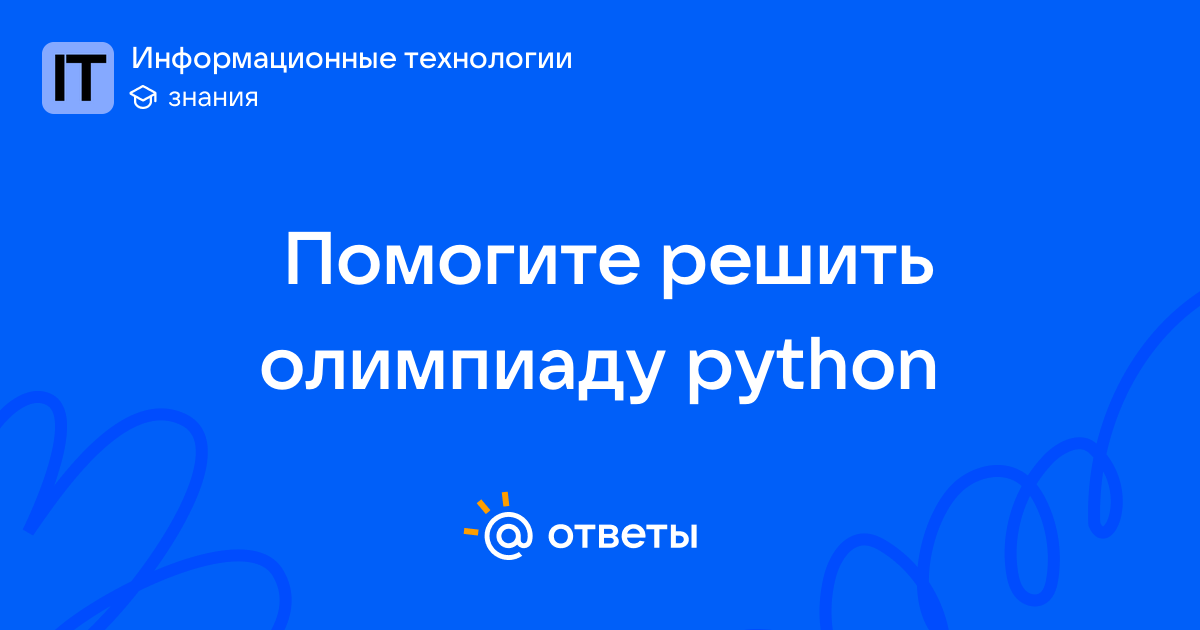 IT
Информационные технологии
знания

Помогите решить олимпиаду python

@ ответы